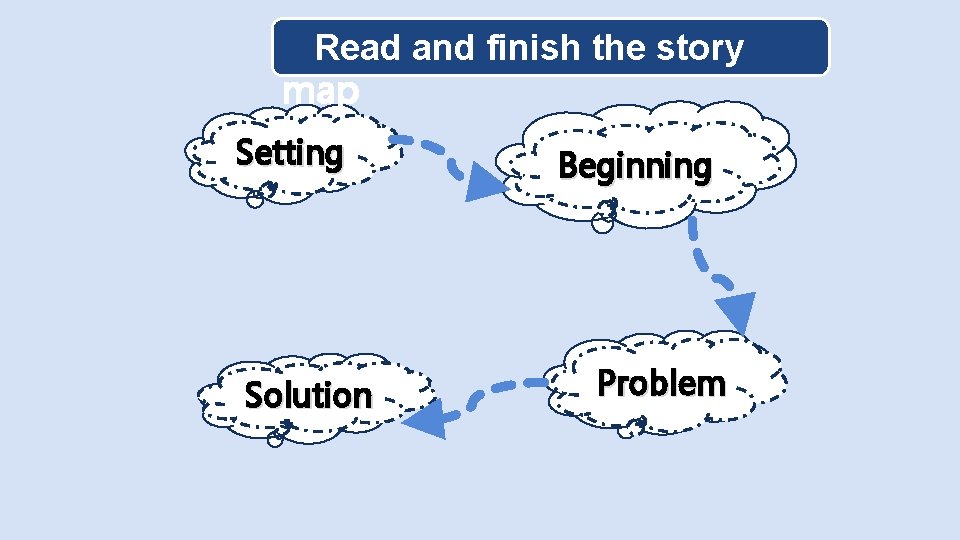 Read and finish the story map

Setting

Beginning

Problem

Solution